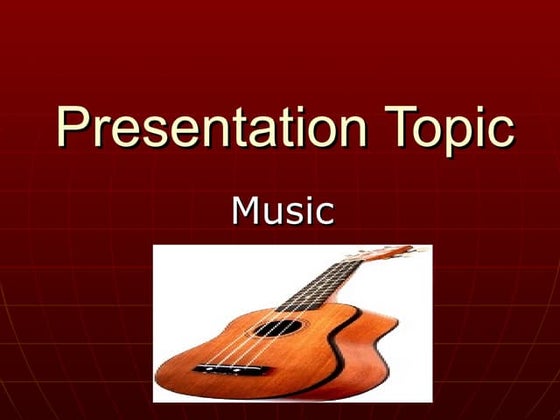 Presentation Topic

Music